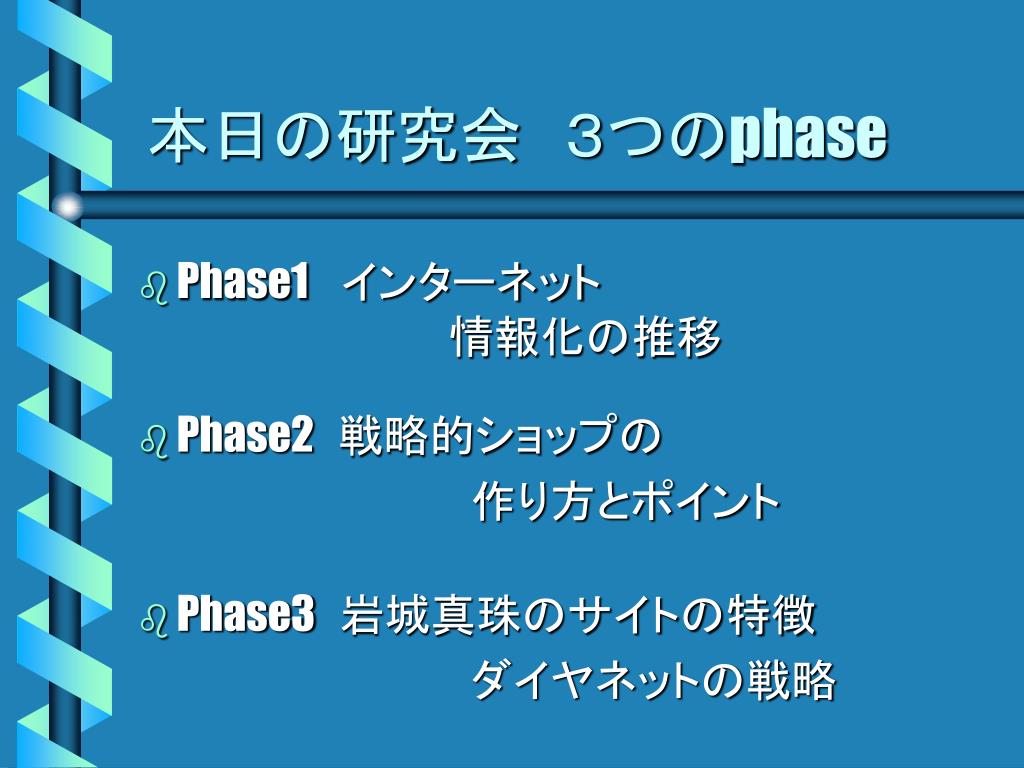 本日の研究会　３つのphase

Phase1　インターネット
情報化の推移

Phase2　戦略的ショップの
作り方とポイント

Phase3　岩城真珠のサイトの特徴
ダイヤネットの戦略